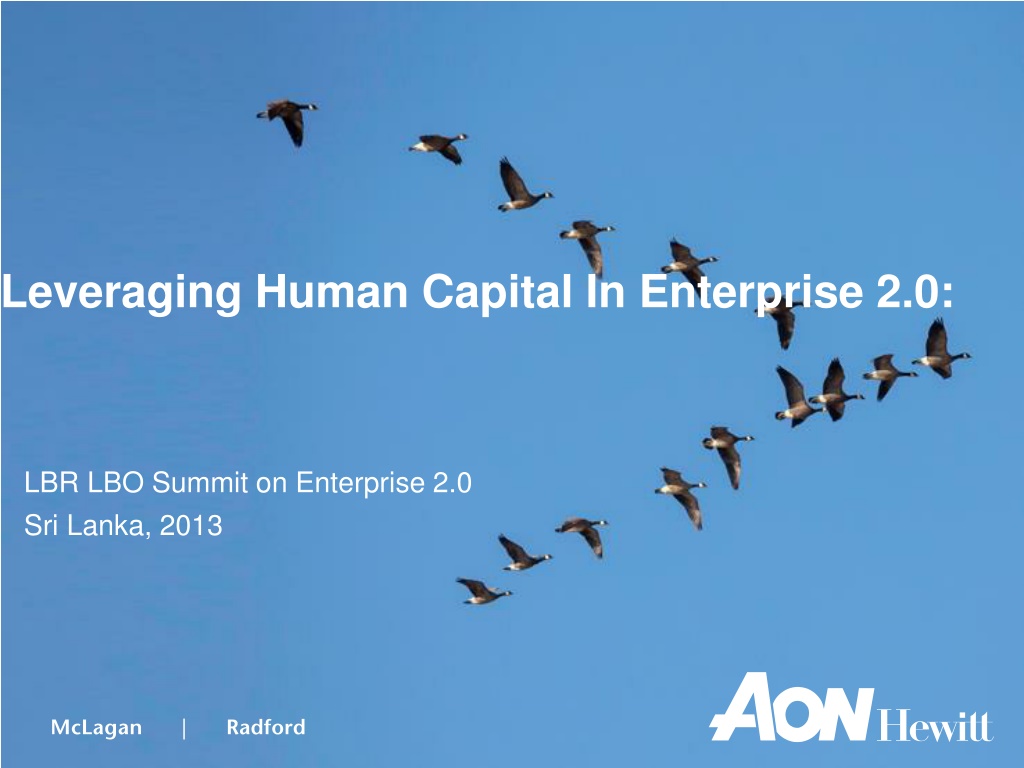 Leveraging Human Capital In Enterprise 2.0:

LBR LBO Summit on Enterprise 2.0
Sri Lanka, 2013

McLagan | Radford

AON Hewitt